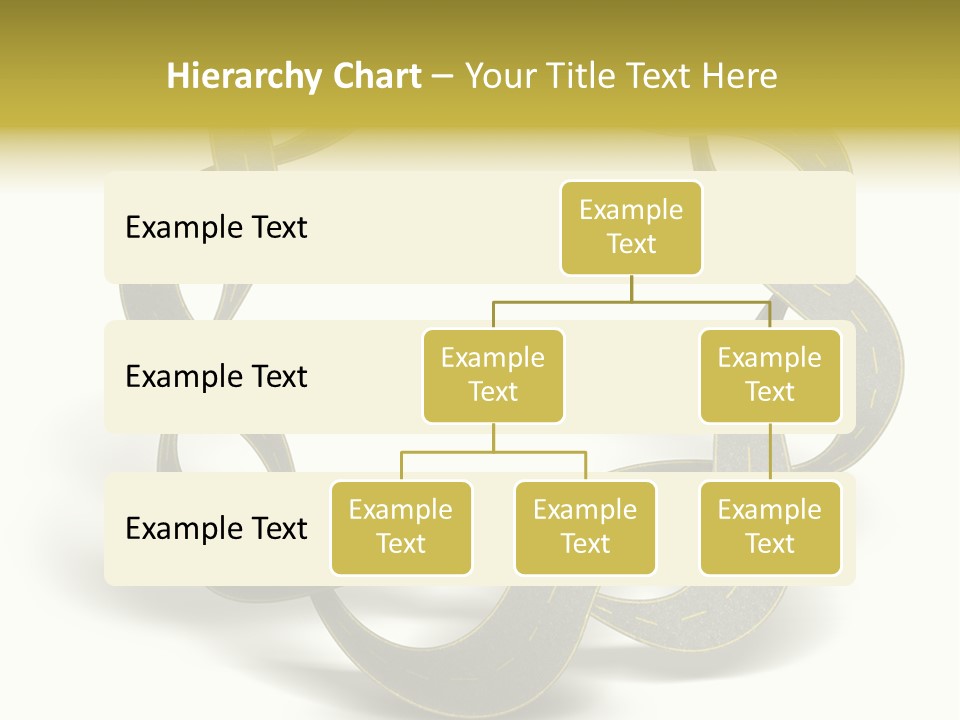 Hierarchy Chart – Your Title Text Here

Example Text

Example Text

Example Text

Example Text

Example Text

Example Text

Example Text

Example Text

Example Text